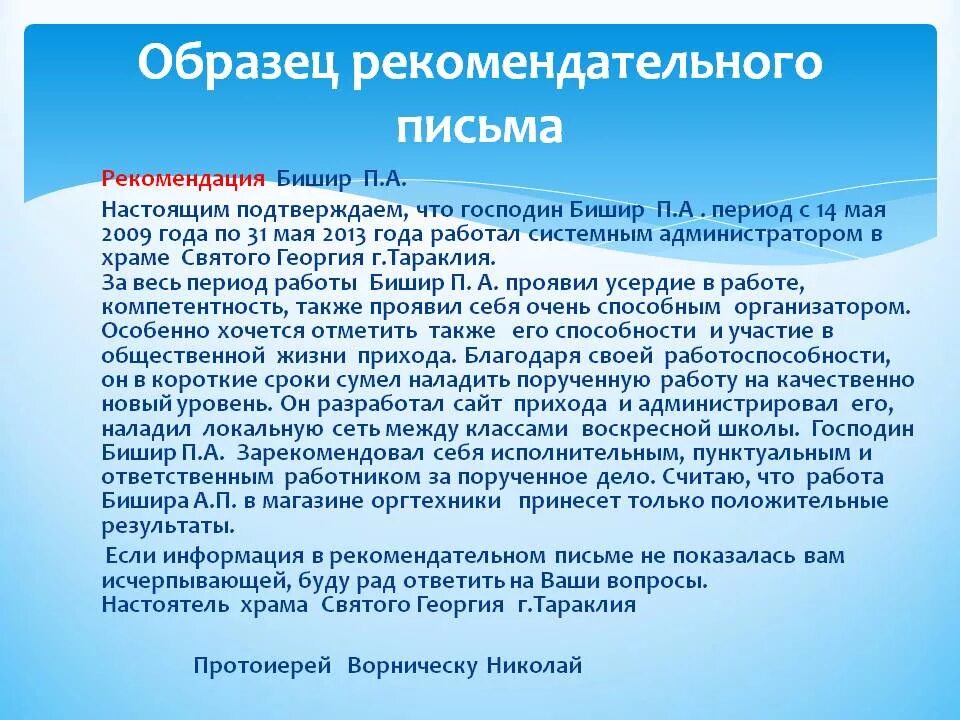 Образец рекомендательного письма

Рекомендация Бишир П.А.

Настоящим подтверждаем, что господин Бишир П.А . период с 14 мая 2009 года по 31 мая 2013 года работал системным администратором в храме Святого Георгия г.Тараклия.
За весь период работы Бишир П. А. проявил усердие в работе, компетентность, также проявил себя очень способным организатором. Особенно хочется отметить также его способности и участие в общественной жизни прихода. Благодаря своей работоспособности, он в короткие сроки сумел наладить порученную работу на качественно новый уровень. Он разработал сайт прихода и администрировал его, наладил локальную сеть между классами воскресной школы. Господин Бишир П.А. Зарекомендовал себя исполнительным, пунктуальным и ответственным работником за порученное дело. Считаю, что работа Бишира А.П. в магазине оргтехники принесет только положительные результаты.

Если информация в рекомендательном письме не показалась вам исчерпывающей, буду рад ответить на Ваши вопросы.
Настоятель храма Святого Георгия г.Тараклия

Протоиерей Ворническу Николай